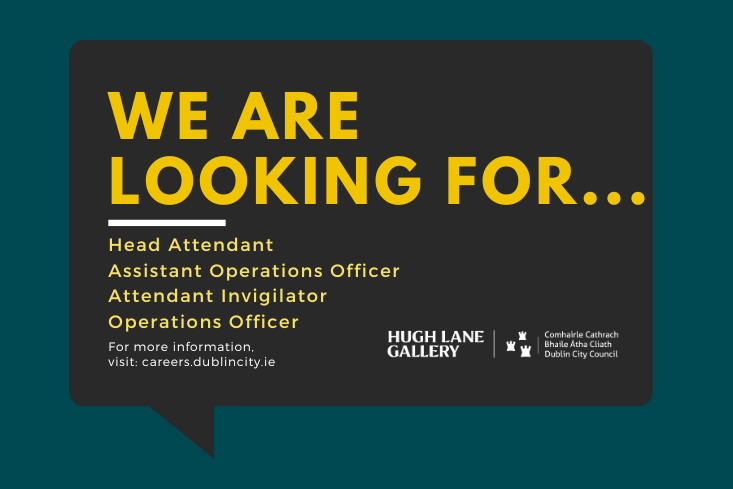 WE ARE LOOKING FOR...

Head Attendant
Assistant Operations Officer
Attendant Invigilator
Operations Officer

For more information,
visit: careers.dublincity.ie

HUGH LANE GALLERY

Comhairle Cathrach
Bhaile Átha Cliath
Dublin City Council